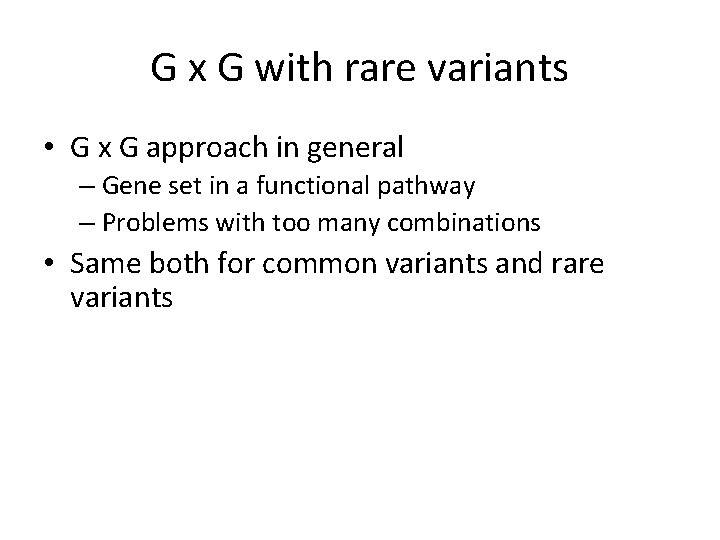 G x G with rare variants

• G x G approach in general
 – Gene set in a functional pathway
 – Problems with too many combinations
• Same both for common variants and rare variants